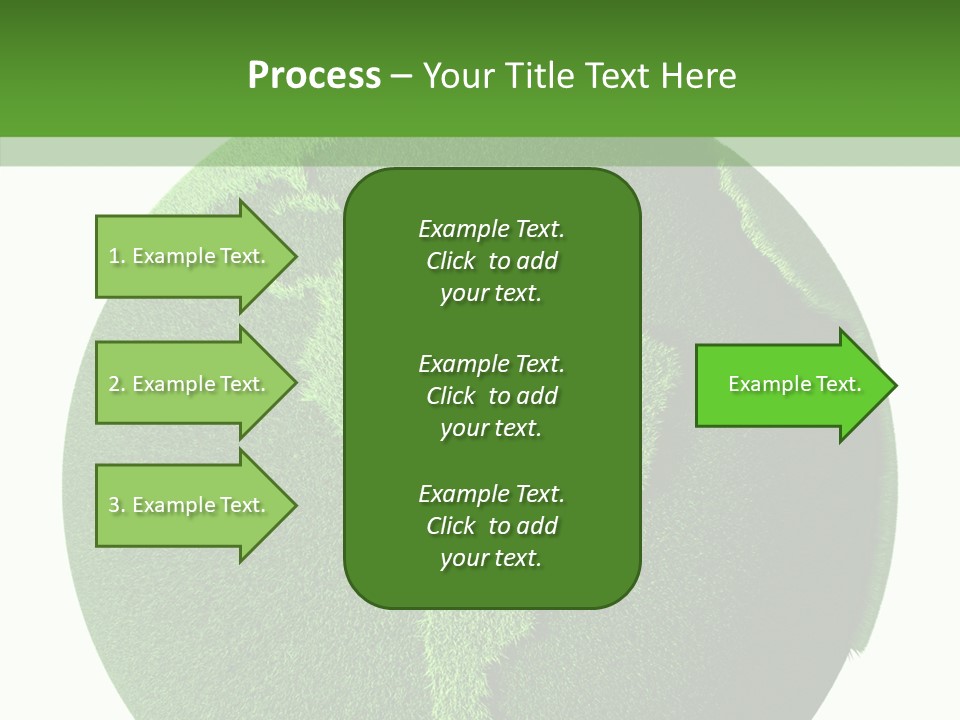 Process – Your Title Text Here

1. Example Text.

2. Example Text.

3. Example Text.

Example Text. Click to add your text.

Example Text. Click to add your text.

Example Text. Click to add your text.

Example Text.